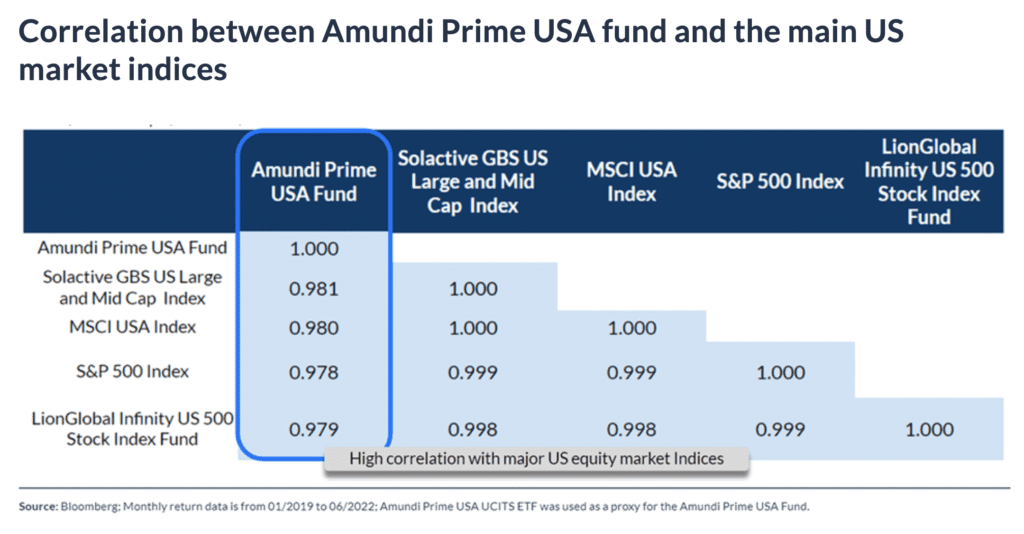 Correlation between Amundi Prime USA fund and the main US market indices

| | Amundi Prime USA Fund | Solactive GBS US Large and Mid Cap Index | MSCI USA Index | S&P 500 Index | LionGlobal Infinity US 500 Stock Index Fund |
|---|---|---|---|---|---|
| Amundi Prime USA Fund | 1.000 | | | | |
| Solactive GBS US Large and Mid Cap Index | 0.981 | 1.000 | | | |
| MSCI USA Index | 0.980 | 1.000 | 1.000 | | |
| S&P 500 Index | 0.978 | 0.999 | 0.999 | 1.000 | |
| LionGlobal Infinity US 500 Stock Index Fund | 0.979 | 0.998 | 0.998 | 0.999 | 1.000 |

High correlation with major US equity market Indices

Source: Bloomberg; Monthly return data is from 01/2019 to 06/2022; Amundi Prime USA UCITS ETF was used as a proxy for the Amundi Prime USA Fund.